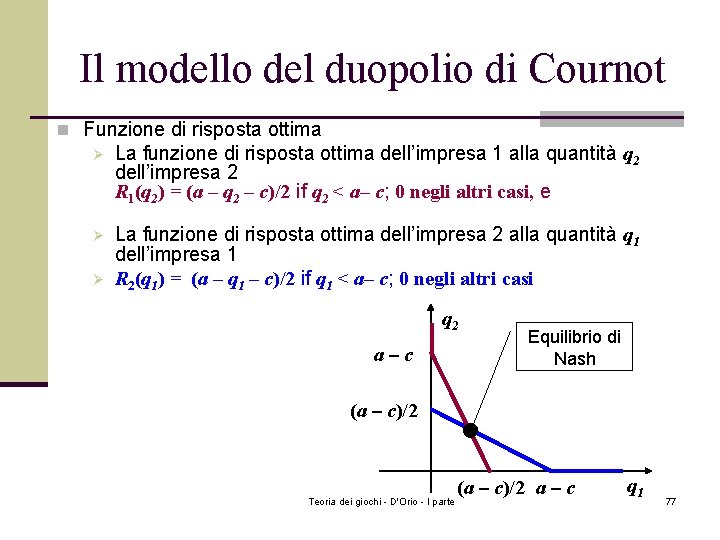 Il modello del duopolio di Cournot

Funzione di risposta ottima

La funzione di risposta ottima dell'impresa 1 alla quantità $q_2$ dell'impresa 2
$R_1(q_2) = (a - q_2 - c)/2$ if $q_2 < a - c$; 0 negli altri casi, e

La funzione di risposta ottima dell'impresa 2 alla quantità $q_1$ dell'impresa 1

$R_2(q_1) = (a - q_1 - c)/2$ if $q_1 < a - c$; 0 negli altri casi

$q_2$

Equilibrio di Nash

$a - c$

$(a - c)/2$

$(a - c)/2$ $a - c$

$q_1$

Teoria dei giochi - D'Orio - I parte

77